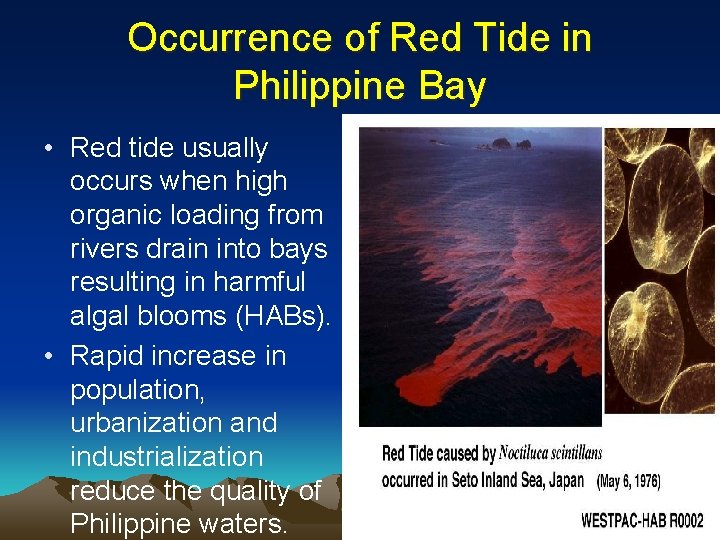 Occurrence of Red Tide in Philippine Bay

• Red tide usually occurs when high organic loading from rivers drain into bays resulting in harmful algal blooms (HABs).

• Rapid increase in population, urbanization and industrialization reduce the quality of Philippine waters.

Red Tide caused by Noctiluca scintillans occurred in Seto Inland Sea, Japan (May 6, 1976)

WESTPAC-HAB R0002